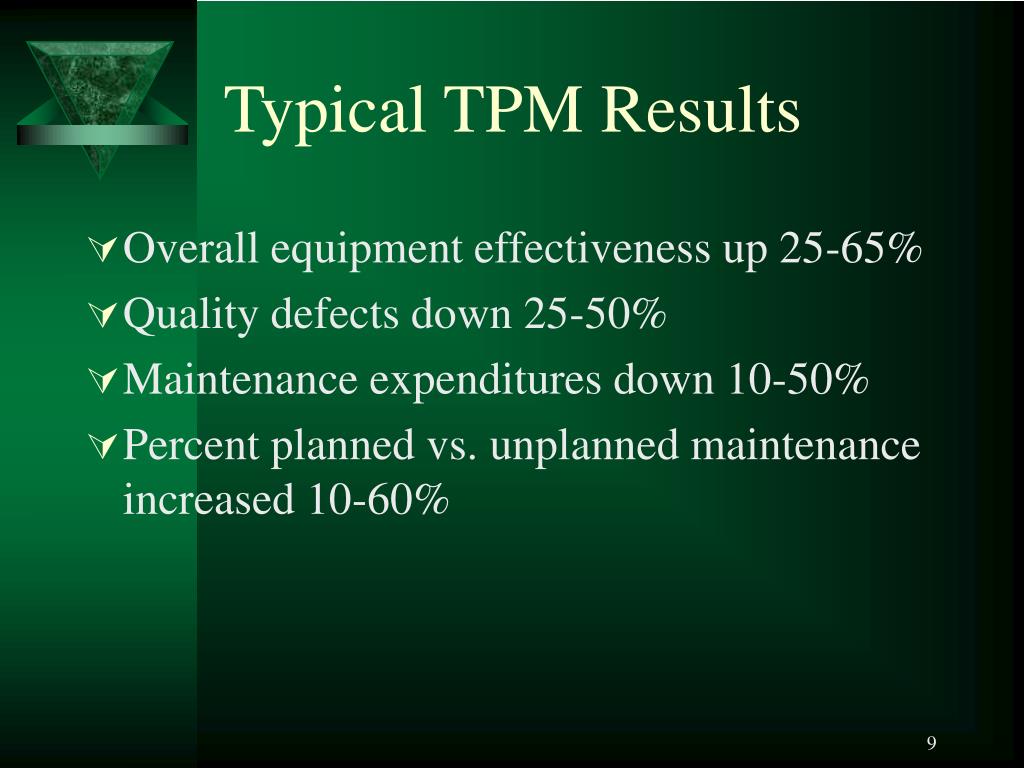 Typical TPM Results

Overall equipment effectiveness up 25-65%

Quality defects down 25-50%

Maintenance expenditures down 10-50%

Percent planned vs. unplanned maintenance increased 10-60%

9